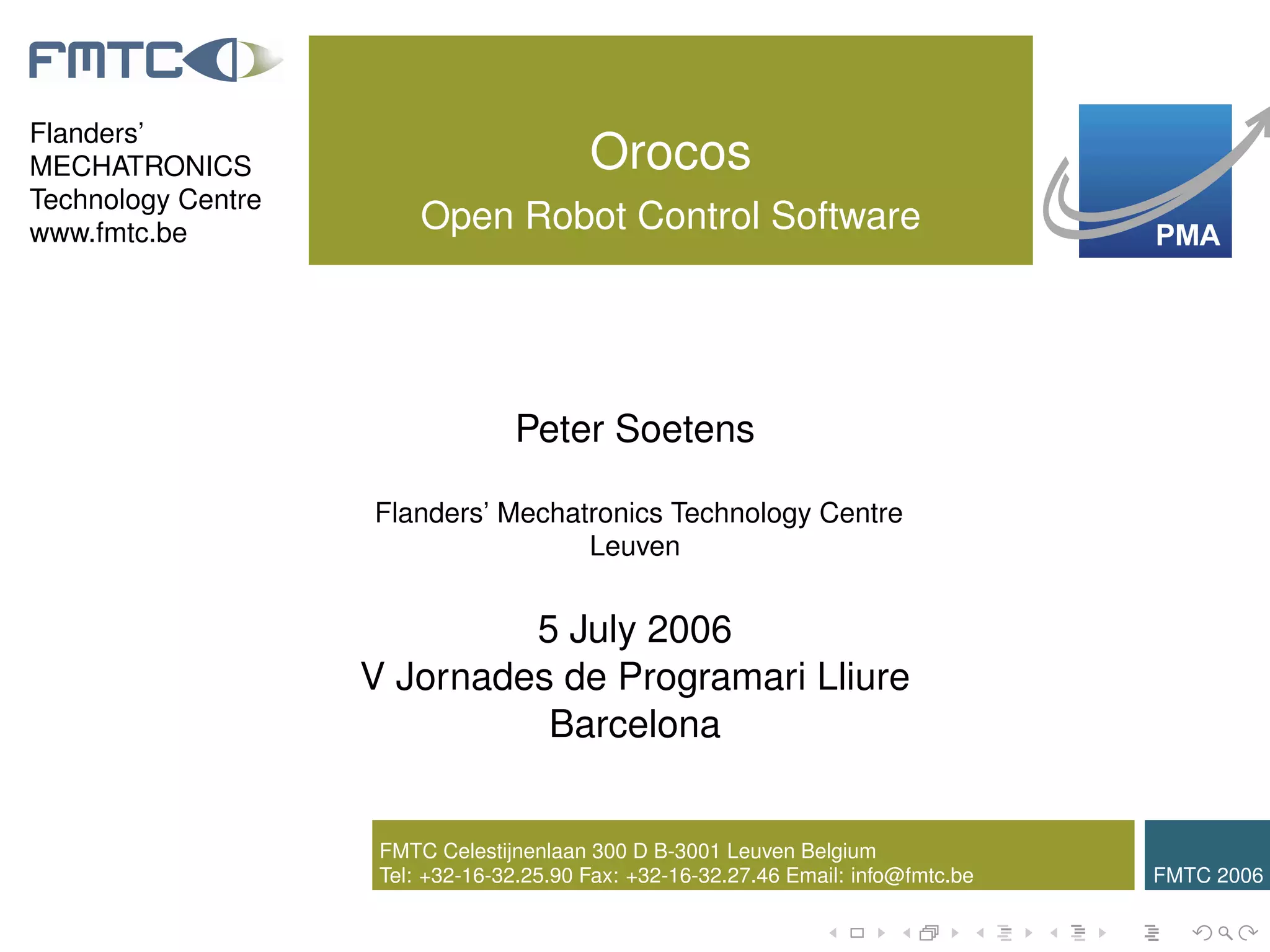 FMTC

Flanders'
MECHATRONICS
Technology Centre
www.fmtc.be

Orocos
Open Robot Control Software

PMA

Peter Soetens

Flanders' Mechatronics Technology Centre
Leuven

5 July 2006
V Jornades de Programari Lliure
Barcelona

FMTC Celestijnenlaan 300 D B-3001 Leuven Belgium
Tel: +32-16-32.25.90 Fax: +32-16-32.27.46 Email: info@fmtc.be

FMTC 2006